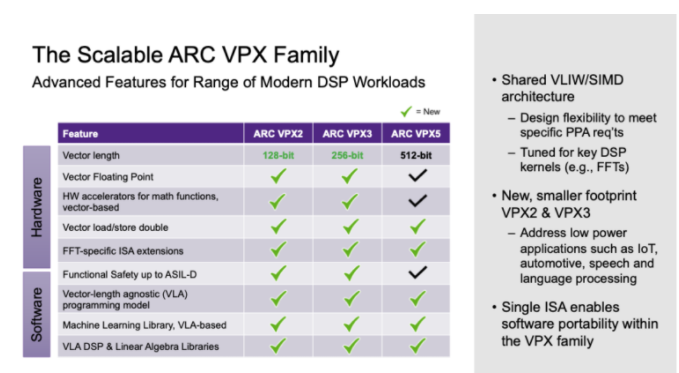 The Scalable ARC VPX Family

Advanced Features for Range of Modern DSP Workloads

✓ = New

| | Feature | ARC VPX2 | ARC VPX3 | ARC VPX5 |
|---|---|---|---|---|
| Hardware | Vector length | 128-bit | 256-bit | 512-bit |
| Hardware | Vector Floating Point | ✓ | ✓ | ✓ |
| Hardware | HW accelerators for math functions, vector-based | ✓ | ✓ | ✓ |
| Hardware | Vector load/store double | ✓ | ✓ | ✓ |
| Hardware | FFT-specific ISA extensions | ✓ | ✓ | ✓ |
| Software | Functional Safety up to ASIL-D | ✓ | ✓ | ✓ |
| Software | Vector-length agnostic (VLA) programming model | ✓ | ✓ | ✓ |
| Software | Machine Learning Library, VLA-based | ✓ | ✓ | ✓ |
| Software | VLA DSP & Linear Algebra Libraries | ✓ | ✓ | ✓ |

• Shared VLIW/SIMD architecture
– Design flexibility to meet specific PPA req'ts
– Tuned for key DSP kernels (e.g., FFTs)

• New, smaller footprint VPX2 & VPX3
– Address low power applications such as IoT, automotive, speech and language processing

• Single ISA enables software portability within the VPX family